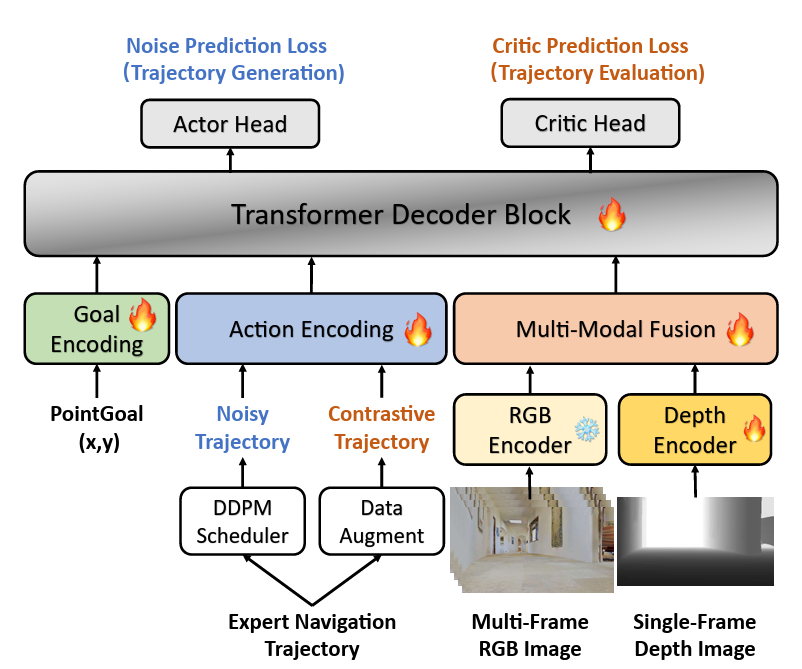 Noise Prediction Loss
(Trajectory Generation)

Critic Prediction Loss
(Trajectory Evaluation)

Actor Head

Critic Head

Transformer Decoder Block

Goal Encoding

Action Encoding

Multi-Modal Fusion

PointGoal
(x,y)

Noisy Trajectory

Contrastive Trajectory

RGB Encoder

Depth Encoder

DDPM Scheduler

Data Augment

Expert Navigation Trajectory

Multi-Frame RGB Image

Single-Frame Depth Image